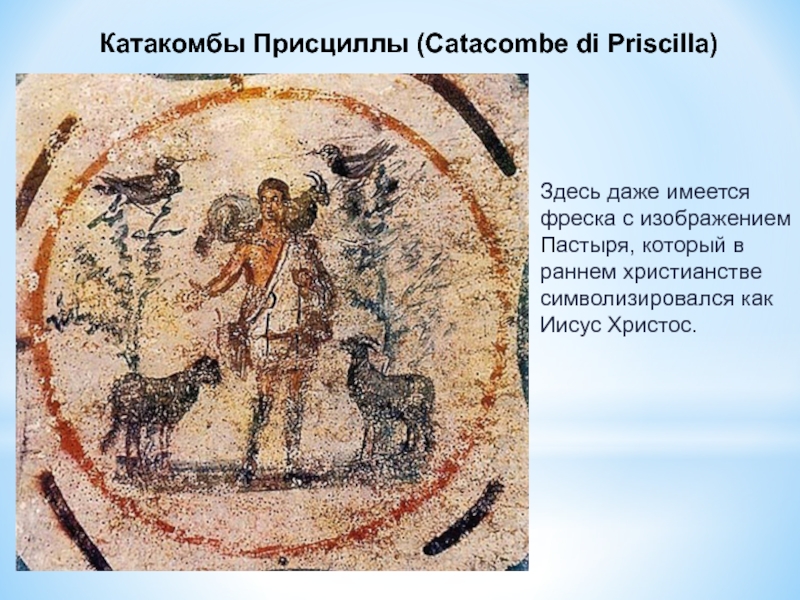 Катакомбы Присциллы (Catacombe di Priscilla)

Здесь даже имеется фреска с изображением Пастыря, который в раннем христианстве символизировался как Иисус Христос.